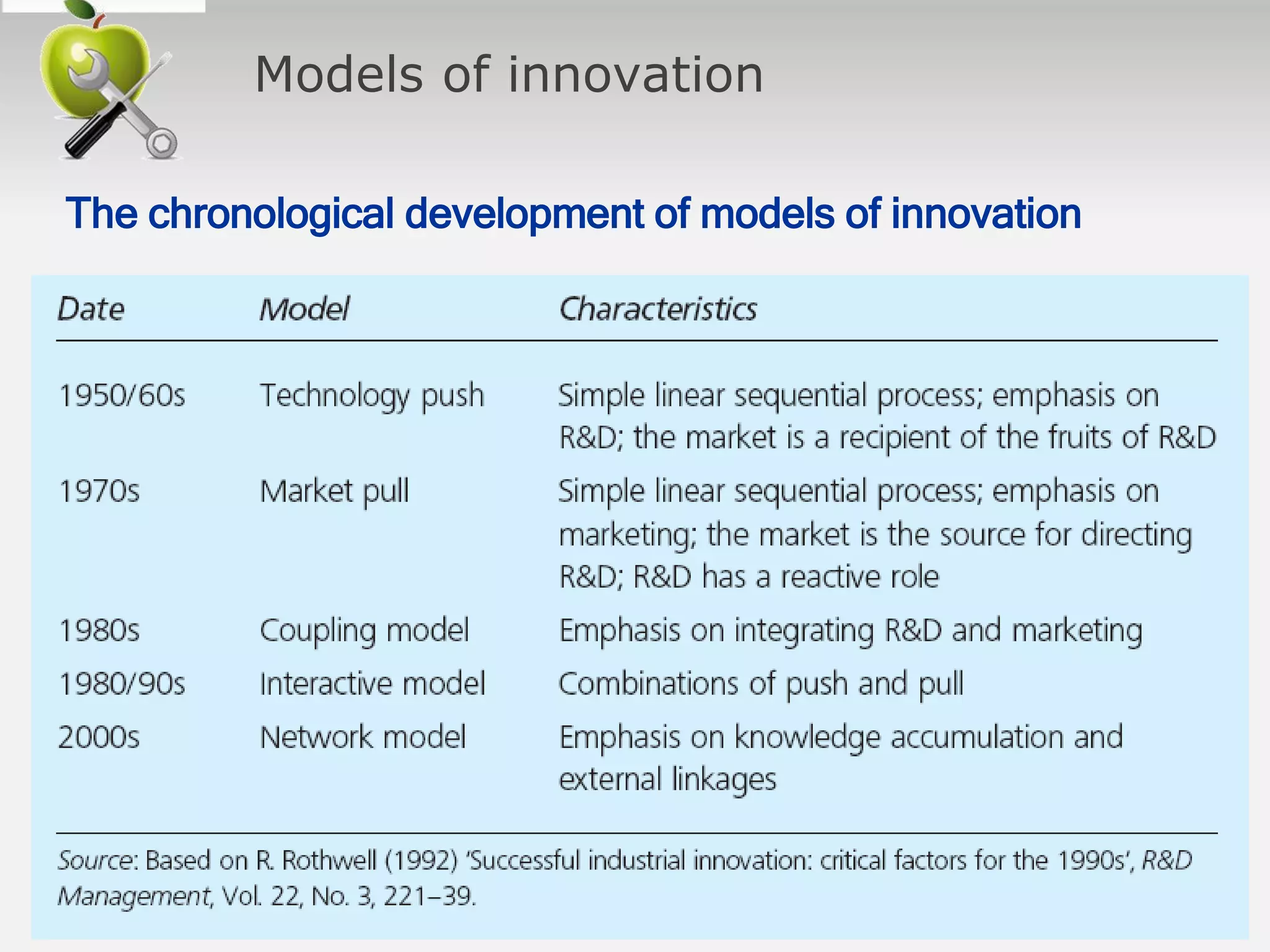 Models of innovation

The chronological development of models of innovation

| Date | Model | Characteristics |
|---|---|---|
| 1950/60s | Technology push | Simple linear sequential process; emphasis on R&D; the market is a recipient of the fruits of R&D |
| 1970s | Market pull | Simple linear sequential process; emphasis on marketing; the market is the source for directing R&D; R&D has a reactive role |
| 1980s | Coupling model | Emphasis on integrating R&D and marketing |
| 1980/90s | Interactive model | Combinations of push and pull |
| 2000s | Network model | Emphasis on knowledge accumulation and external linkages |

Source: Based on R. Rothwell (1992) 'Successful industrial innovation: critical factors for the 1990s', R&D Management, Vol. 22, No. 3, 221–39.